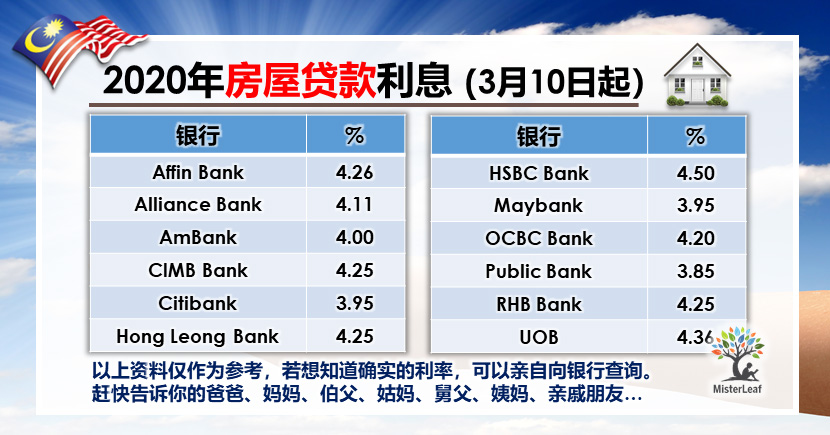 2020年房屋贷款利息 (3月10日起)

| 银行 | % |
|---|---|
| Affin Bank | 4.26 |
| Alliance Bank | 4.11 |
| AmBank | 4.00 |
| CIMB Bank | 4.25 |
| Citibank | 3.95 |
| Hong Leong Bank | 4.25 |

| 银行 | % |
|---|---|
| HSBC Bank | 4.50 |
| Maybank | 3.95 |
| OCBC Bank | 4.20 |
| Public Bank | 3.85 |
| RHB Bank | 4.25 |
| UOB | 4.36 |

以上资料仅作为参考，若想知道确实的利率，可以亲自向银行查询。
赶快告诉你的爸爸、妈妈、伯父、姑妈、舅父、姨妈、亲戚朋友…

MisterLeaf